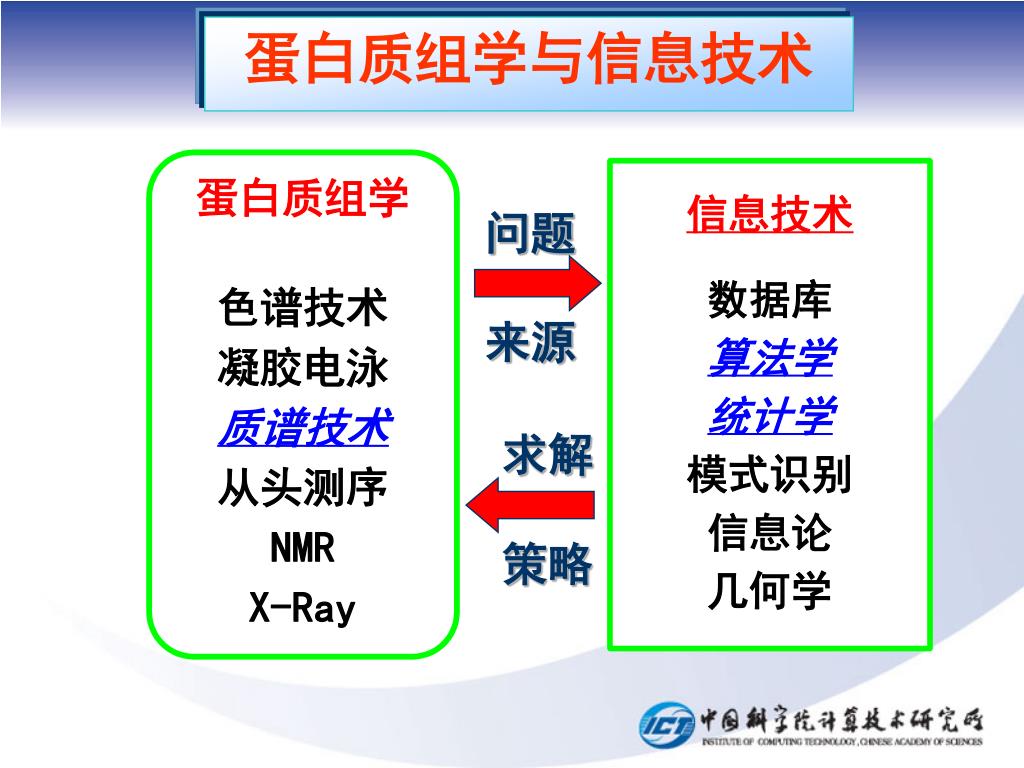 蛋白质组学与信息技术

蛋白质组学

色谱技术
凝胶电泳
质谱技术
从头测序
NMR
X-Ray

问题
来源

求解
策略

信息技术

数据库
算法学
统计学
模式识别
信息论
几何学

ICT 中国科学院计算技术研究所
INSTITUTE OF COMPUTING TECHNOLOGY, CHINESE ACADEMY OF SCIENCES